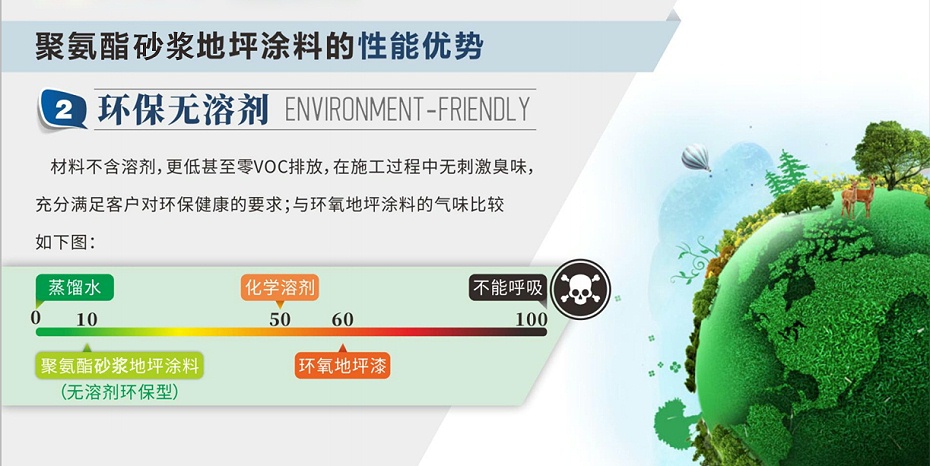 聚氨酯砂浆地坪涂料的性能优势

2 环保无溶剂 ENVIRONMENT-FRIENDLY

材料不含溶剂，更低甚至零VOC排放，在施工过程中无刺激臭味，充分满足客户对环保健康的要求；与环氧地坪涂料的气味比较如下图：

蒸馏水
化学溶剂
不能呼吸
0 10 50 60 100
聚氨酯砂浆地坪涂料
(无溶剂环保型)
环氧地坪漆